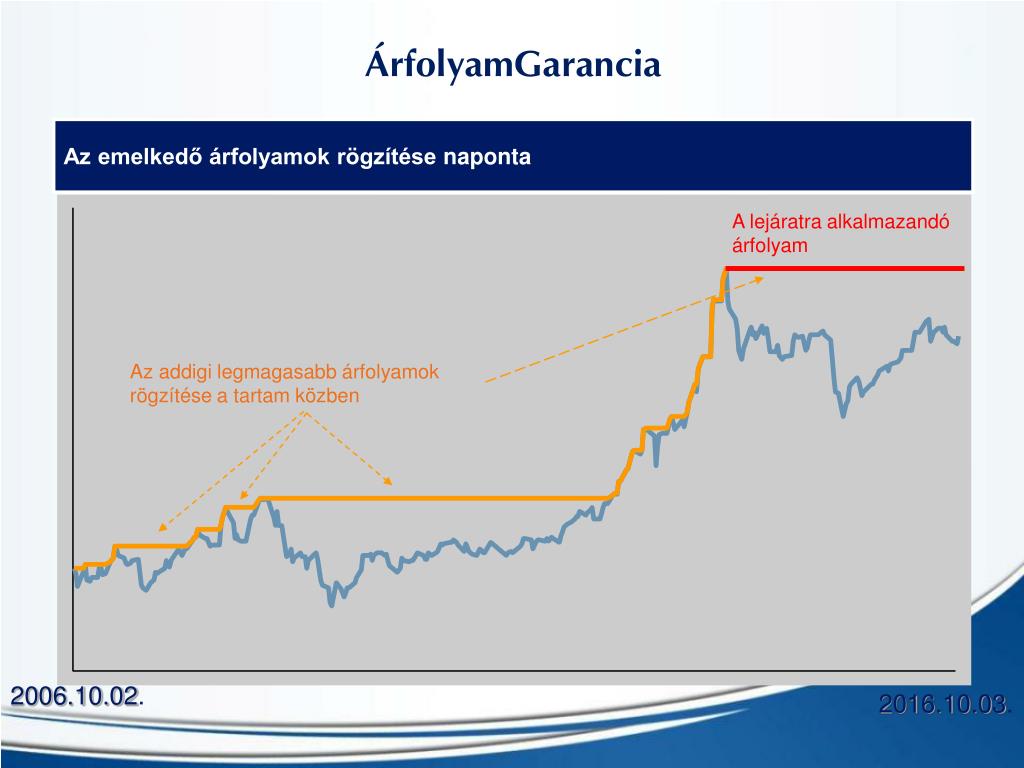 ÁrfolyamGarancia

Az emelkedő árfolyamok rögzítése naponta

A lejáratra alkalmazandó árfolyam

Az addigi legmagasabb árfolyamok rögzítése a tartam közben

2006.10.02.

2016.10.03.